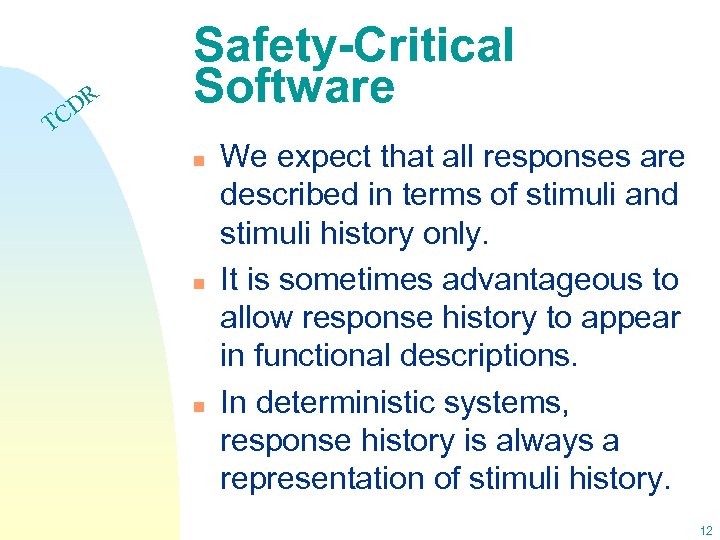 TCDR

Safety-Critical Software

We expect that all responses are described in terms of stimuli and stimuli history only.

It is sometimes advantageous to allow response history to appear in functional descriptions.

In deterministic systems, response history is always a representation of stimuli history.

12